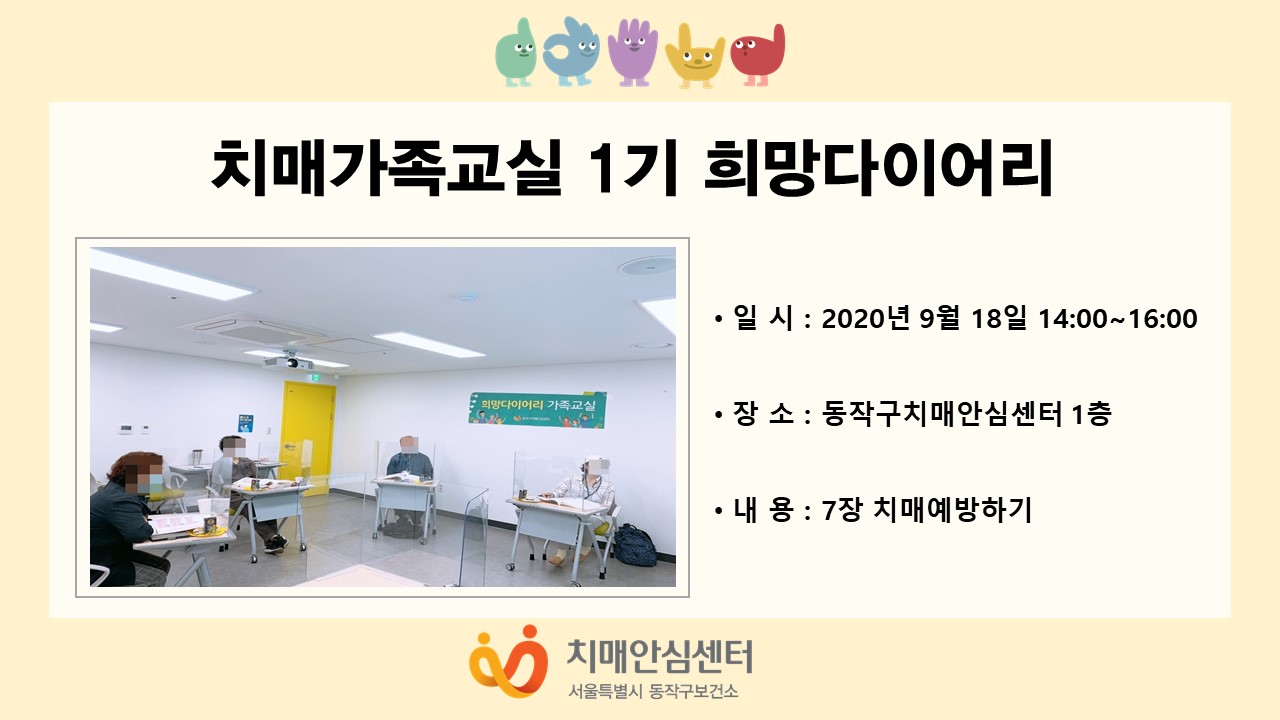 치매가족교실 1기 희망다이어리

희망다이어리 가족교실

• 일 시 : 2020년 9월 18일 14:00~16:00

• 장 소 : 동작구치매안심센터 1층

• 내 용 : 7장 치매예방하기

치매안심센터
서울특별시 동작구보건소